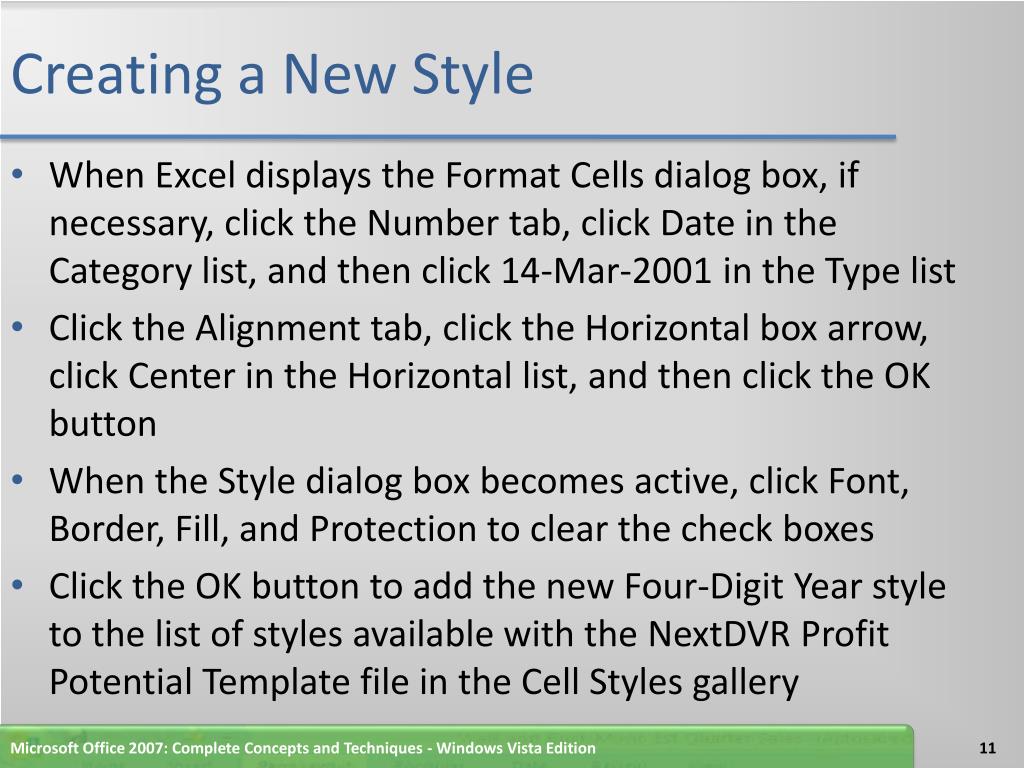 Creating a New Style

• When Excel displays the Format Cells dialog box, if necessary, click the Number tab, click Date in the Category list, and then click 14-Mar-2001 in the Type list
• Click the Alignment tab, click the Horizontal box arrow, click Center in the Horizontal list, and then click the OK button
• When the Style dialog box becomes active, click Font, Border, Fill, and Protection to clear the check boxes
• Click the OK button to add the new Four-Digit Year style to the list of styles available with the NextDVR Profit Potential Template file in the Cell Styles gallery

Microsoft Office 2007: Complete Concepts and Techniques - Windows Vista Edition

11